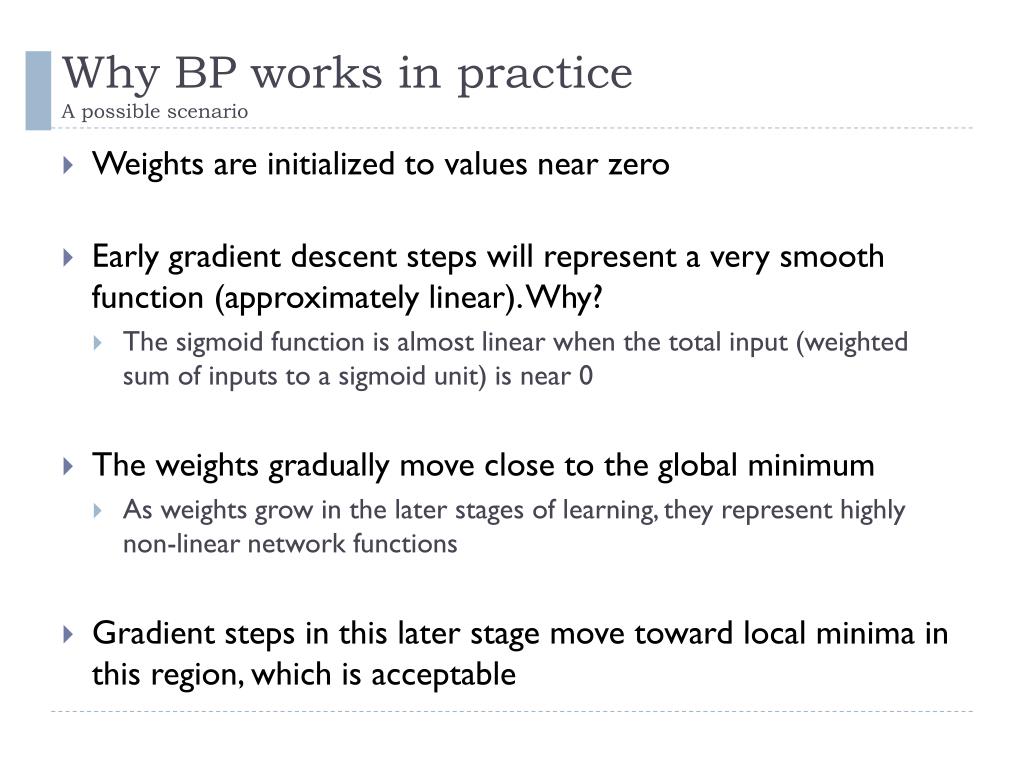 Why BP works in practice
A possible scenario

Weights are initialized to values near zero

Early gradient descent steps will represent a very smooth function (approximately linear). Why?

The sigmoid function is almost linear when the total input (weighted sum of inputs to a sigmoid unit) is near 0

The weights gradually move close to the global minimum

As weights grow in the later stages of learning, they represent highly non-linear network functions

Gradient steps in this later stage move toward local minima in this region, which is acceptable